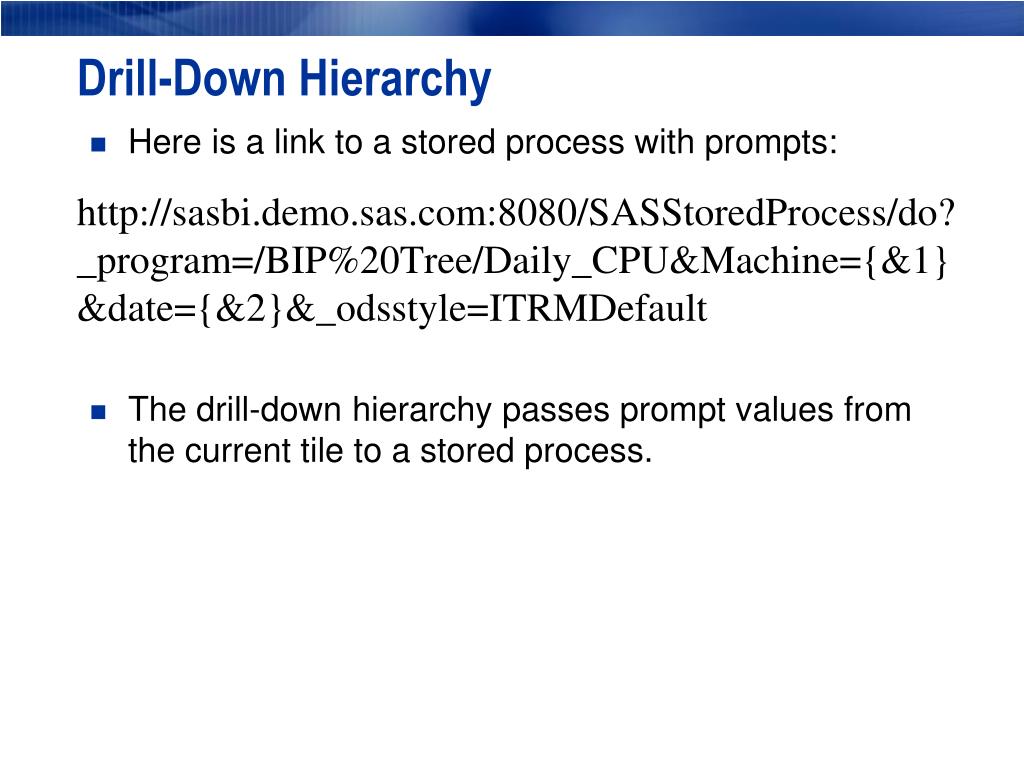 Drill-Down Hierarchy

Here is a link to a stored process with prompts:

http://sasbi.demo.sas.com:8080/SASStoredProcess/do?_program=/BIP%20Tree/Daily_CPU&Machine={&1}&date={&2}&_odsstyle=ITRMDefault

The drill-down hierarchy passes prompt values from the current tile to a stored process.